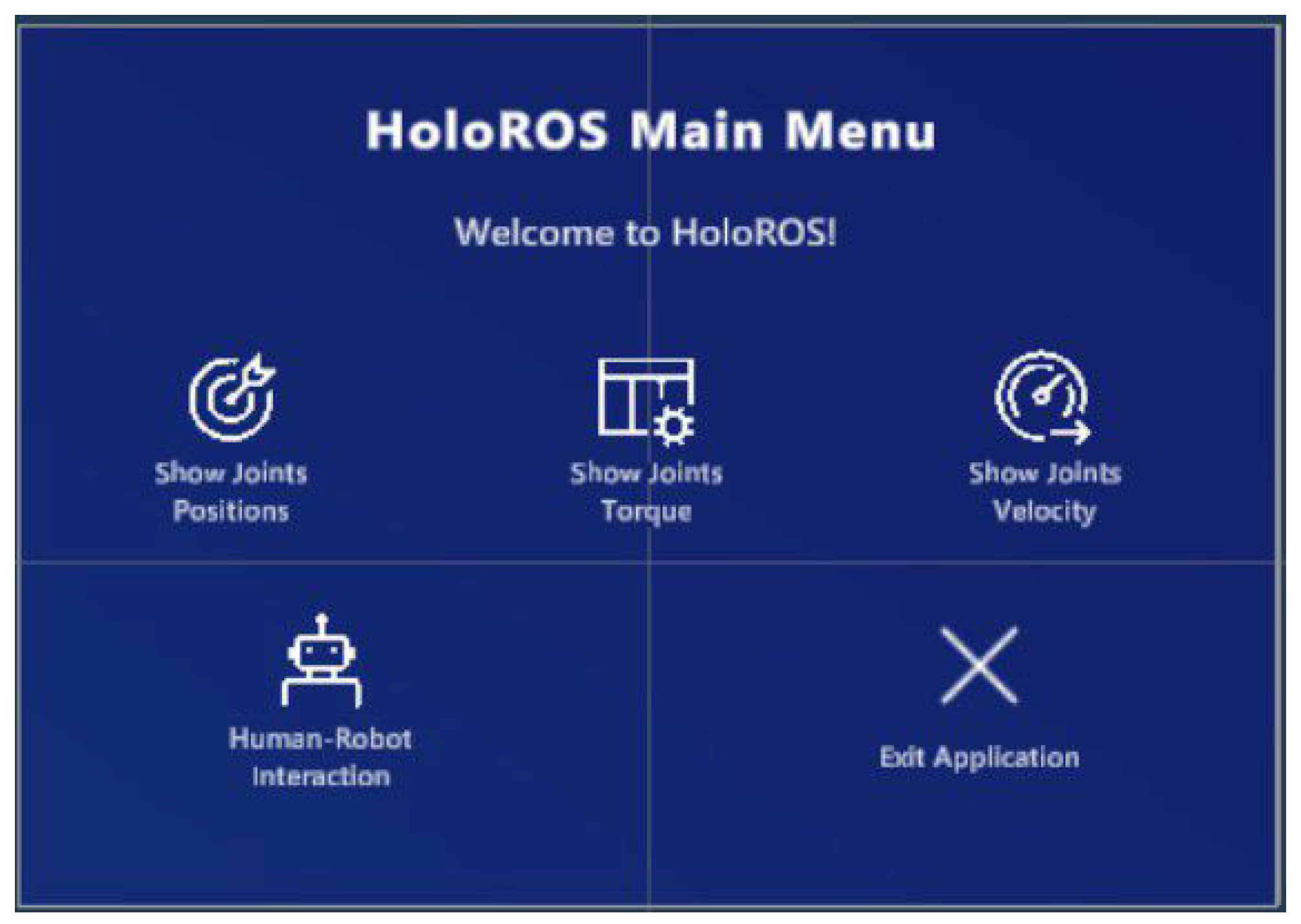 HoloROS Main Menu

Welcome to HoloROS!

Show Joints Positions

Show Joints Torque

Show Joints Velocity

Human-Robot Interaction

Exit Application